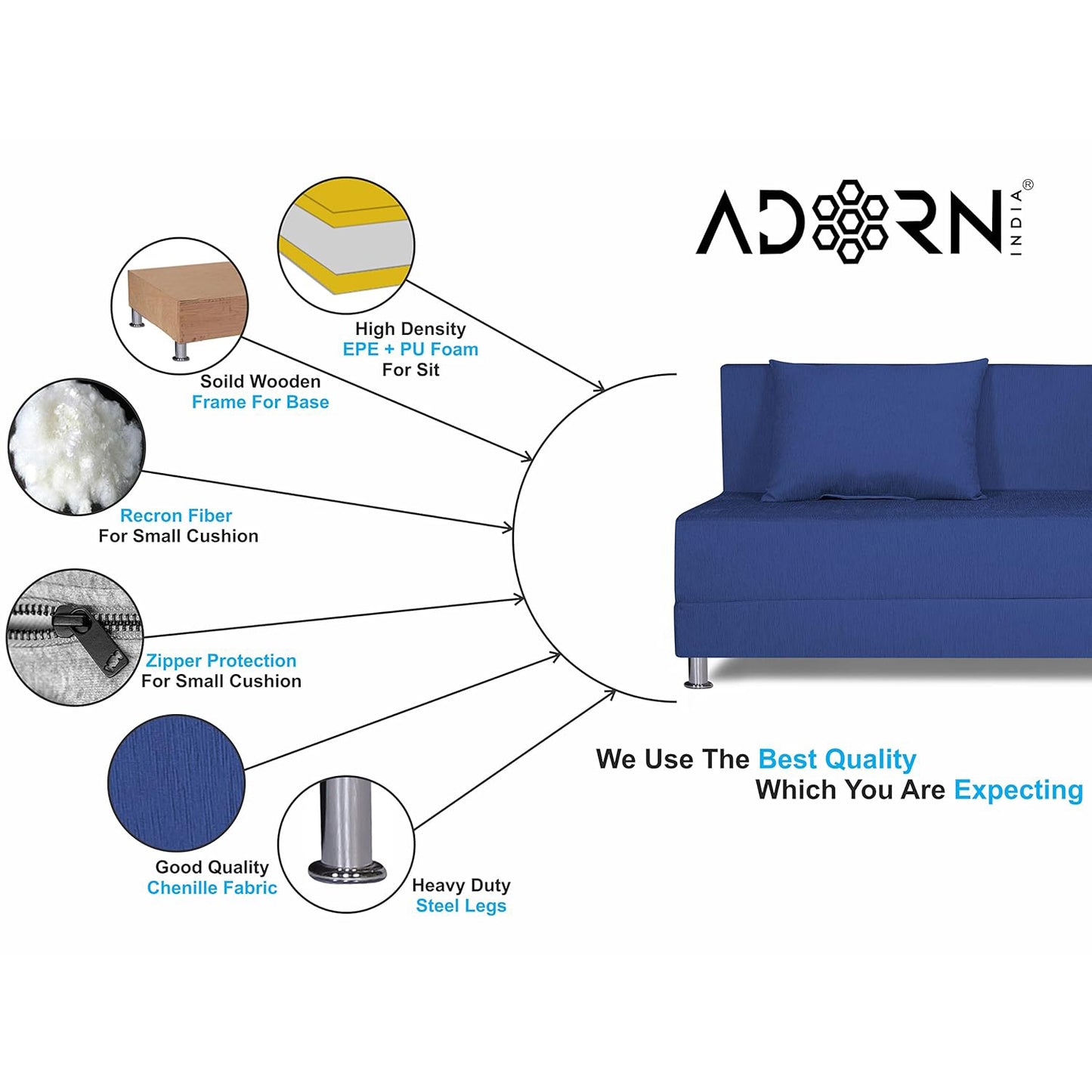 ADORN INDIA®

High Density
EPE + PU Foam
For Sit

Soild Wooden
Frame For Base

Recron Fiber
For Small Cushion

Zipper Protection
For Small Cushion

Good Quality
Chenille Fabric

Heavy Duty
Steel Legs

We Use The Best Quality
Which You Are Expecting